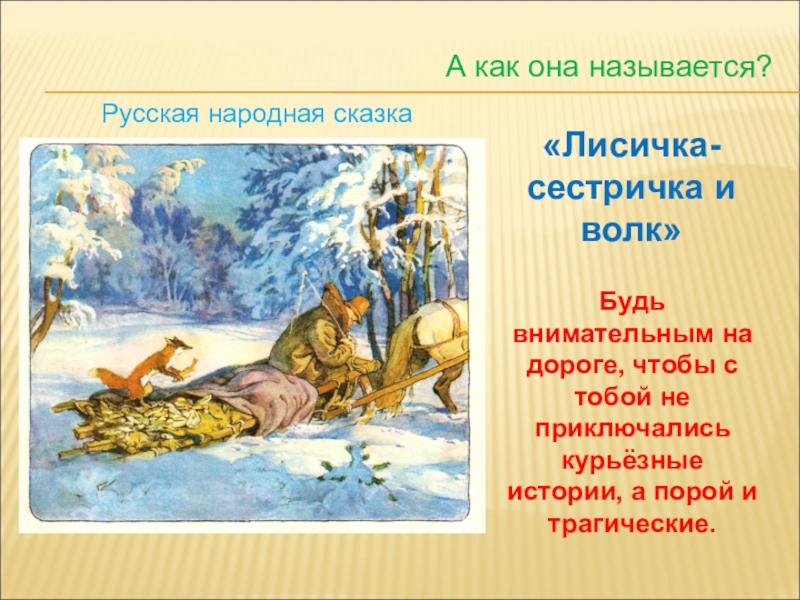 А как она называется?

Русская народная сказка

«Лисичка-сестричка и волк»

Будь внимательным на дороге, чтобы с тобой не приключались курьёзные истории, а порой и трагические.